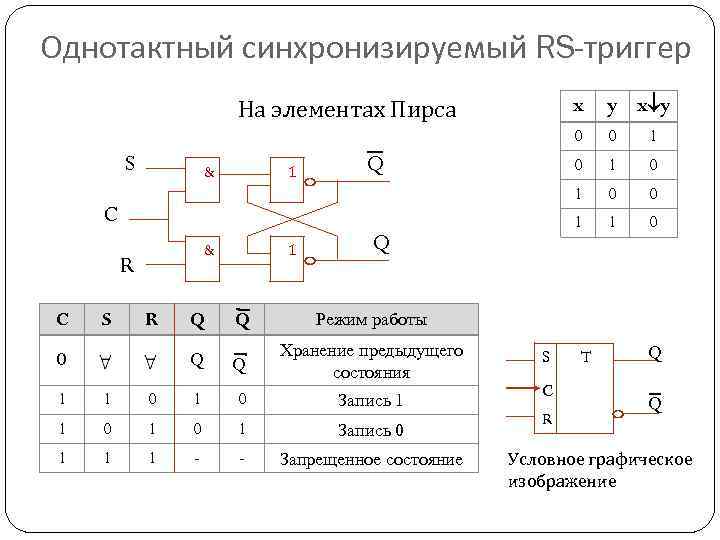 Однотактный синхронизируемый RS-триггер

На элементах Пирса

| x | y | $x \downarrow y$ |
|---|---|---|
| 0 | 0 | 1 |
| 0 | 1 | 0 |
| 1 | 0 | 0 |
| 1 | 1 | 0 |

S
C
R
&
&
1
1
$\overline{Q}$
Q

| C | S | R | Q | $\overline{Q}$ | Режим работы |
|---|---|---|---|---|---|
| 0 | $\forall$ | $\forall$ | Q | $\overline{Q}$ | Хранение предыдущего состояния |
| 1 | 1 | 0 | 1 | 0 | Запись 1 |
| 1 | 0 | 1 | 0 | 1 | Запись 0 |
| 1 | 1 | 1 | - | - | Запрещенное состояние |

S
C
R
T
Q
$\overline{Q}$

Условное графическое изображение